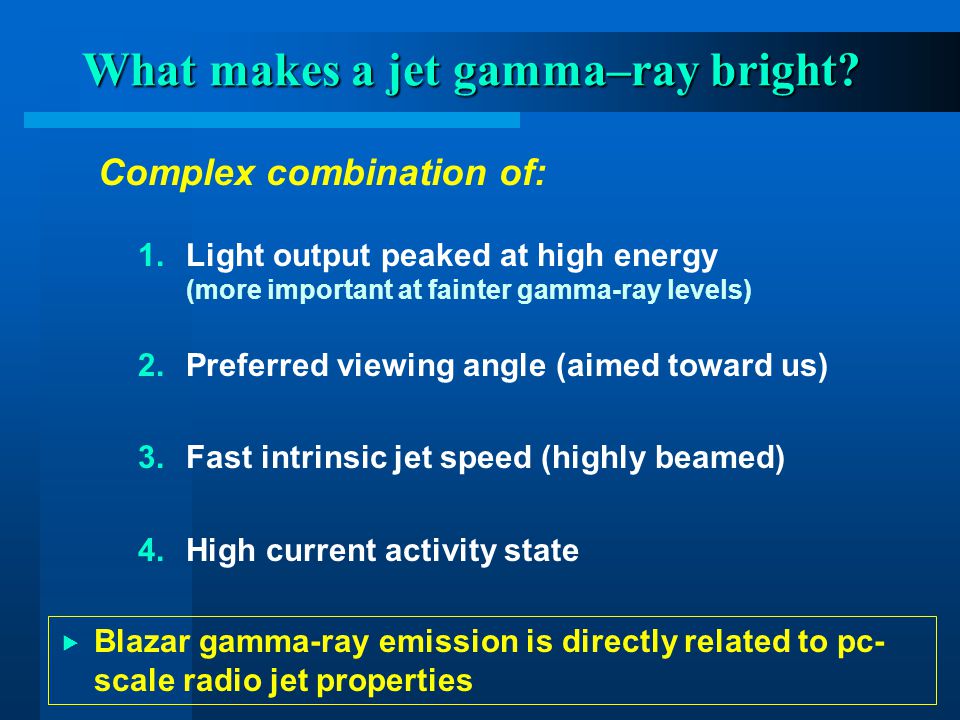 What makes a jet gamma–ray bright?

Complex combination of:

1. Light output peaked at high energy
(more important at fainter gamma-ray levels)

2. Preferred viewing angle (aimed toward us)

3. Fast intrinsic jet speed (highly beamed)

4. High current activity state

▸ Blazar gamma-ray emission is directly related to pc-scale radio jet properties